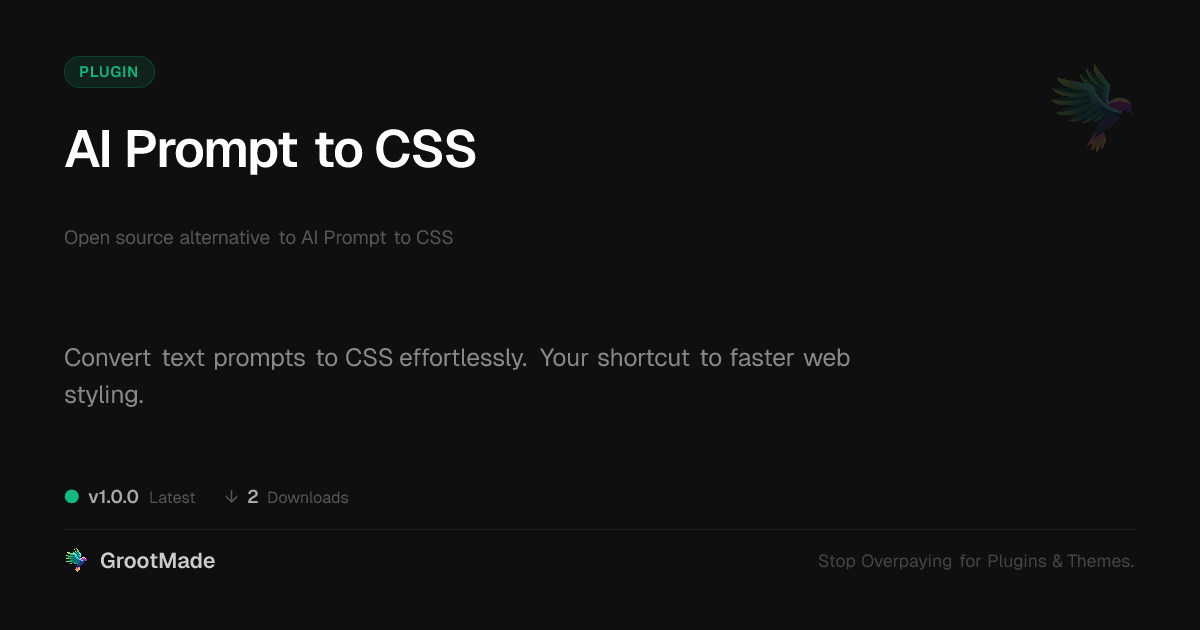 PLUGIN

AI Prompt to CSS

Open source alternative to AI Prompt to CSS

Convert text prompts to CSS effortlessly. Your shortcut to faster web styling.

v1.0.0 Latest ↓ 2 Downloads

GrootMade

Stop Overpaying for Plugins & Themes.